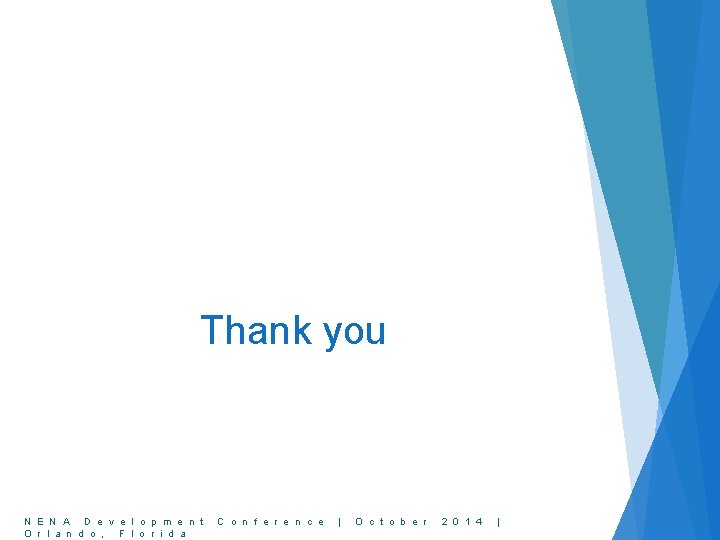 Thank you

NENA Development Conference | October 2014 | Orlando, Florida